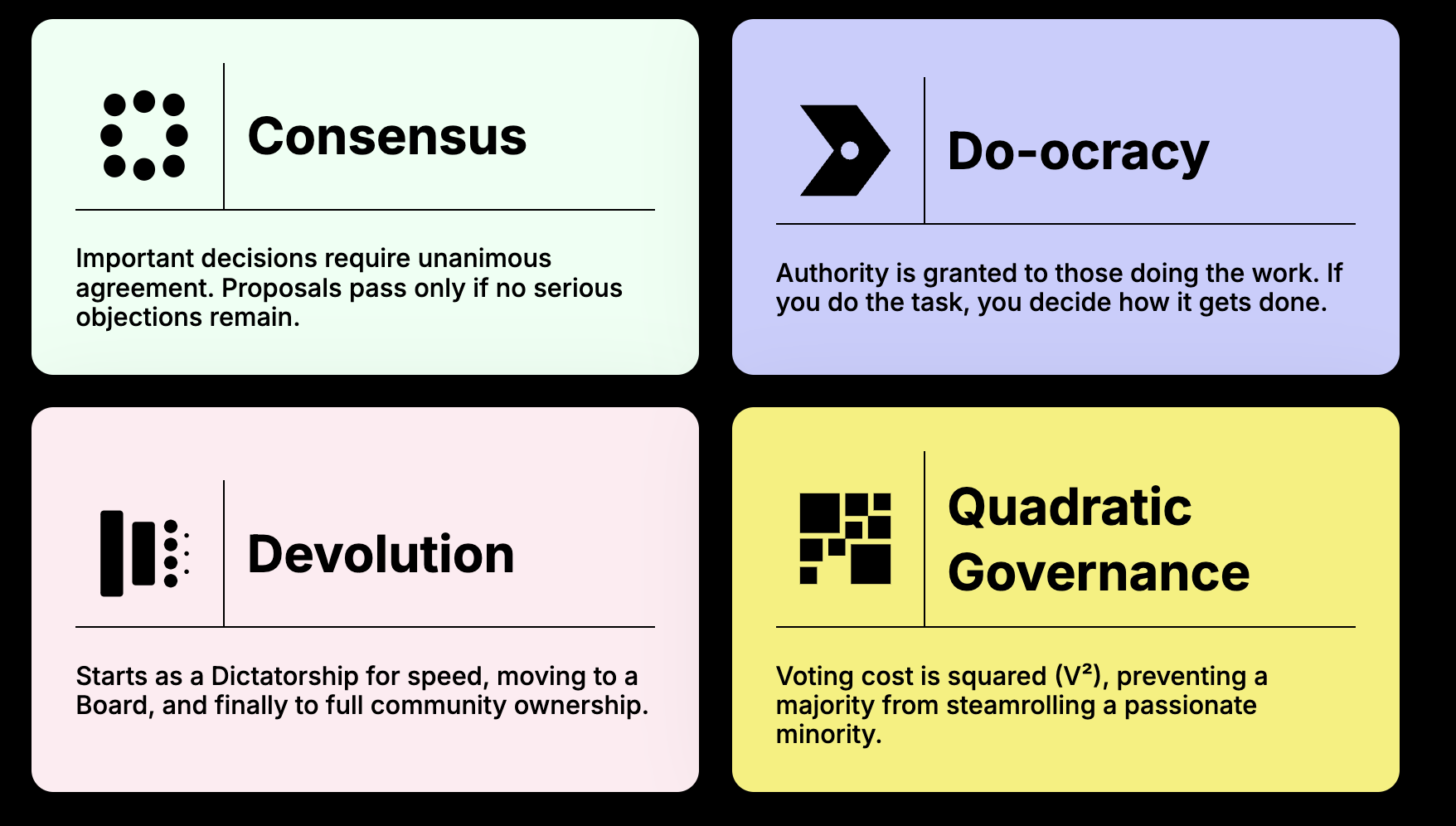 Consensus

Important decisions require unanimous agreement. Proposals pass only if no serious objections remain.

Do-ocracy

Authority is granted to those doing the work. If you do the task, you decide how it gets done.

Devolution

Starts as a Dictatorship for speed, moving to a Board, and finally to full community ownership.

Quadratic Governance

Voting cost is squared ($V^2$), preventing a majority from steamrolling a passionate minority.